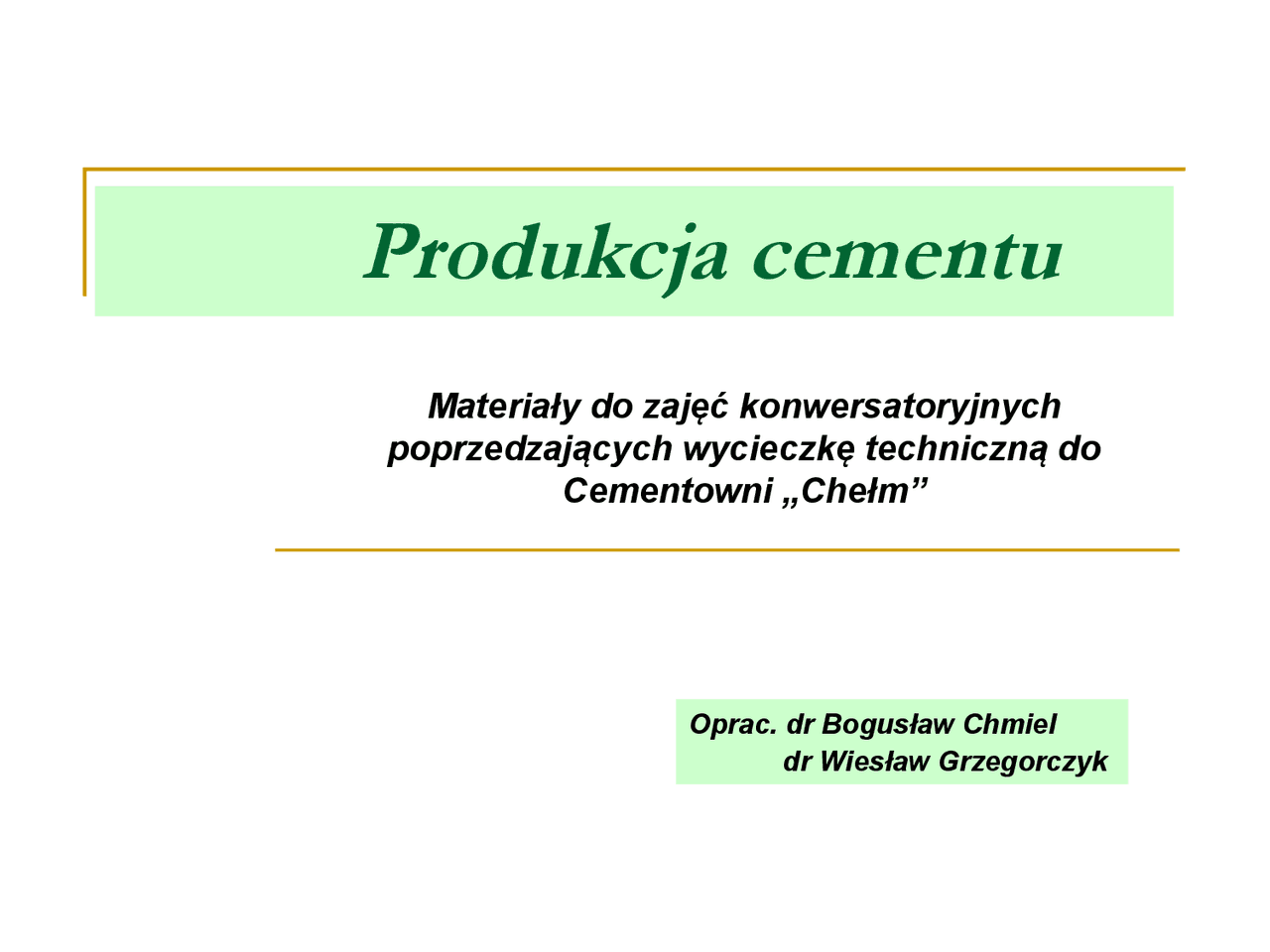 Produkcja cementu

Materiały do zajęć konwersatoryjnych poprzedzających wycieczkę techniczną do Cementowni „Chełm”

Oprac. dr Bogusław Chmiel
dr Wiesław Grzegorczyk